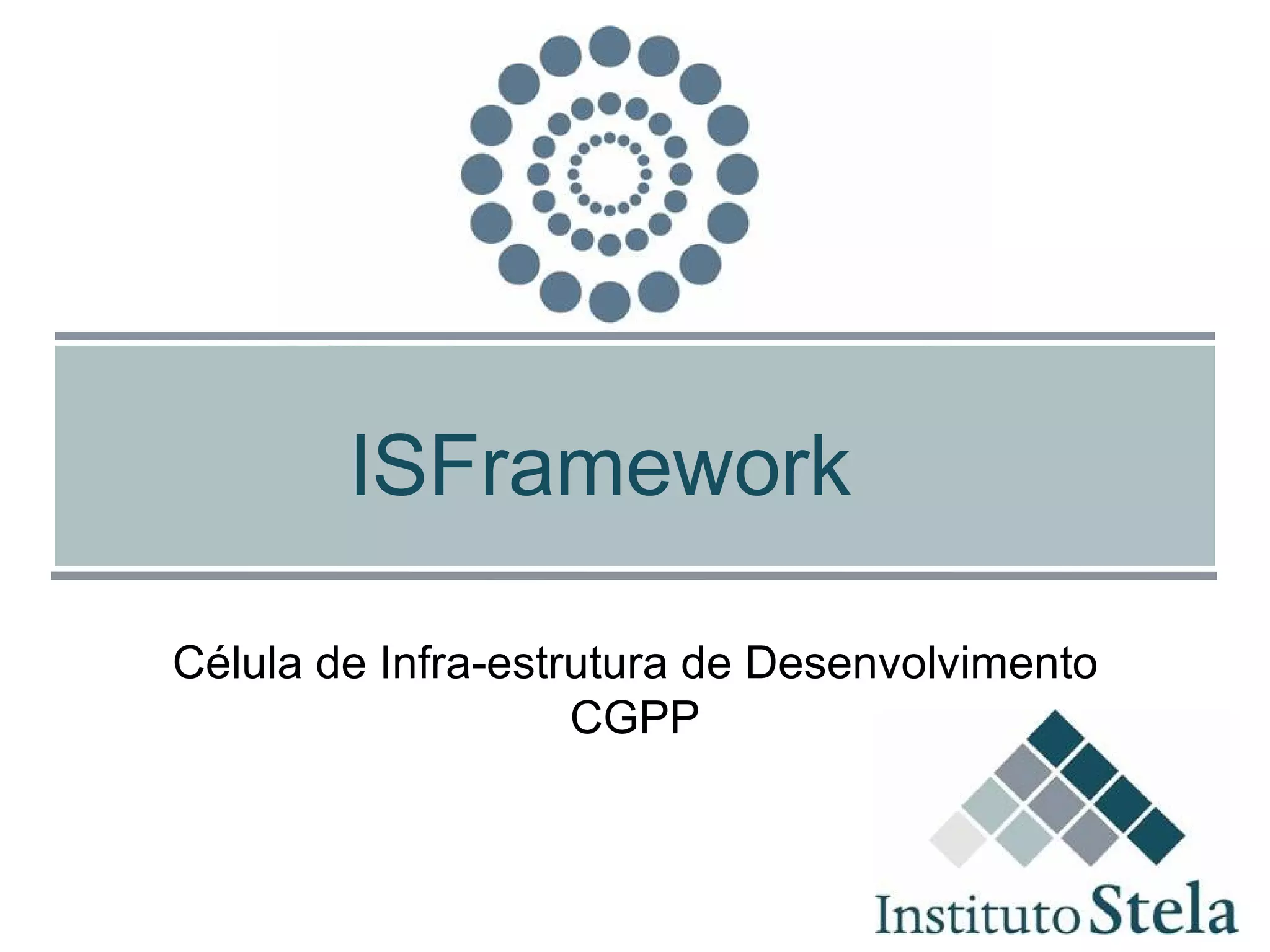 ISFramework

Célula de Infra-estrutura de Desenvolvimento
CGPP

Instituto Stela